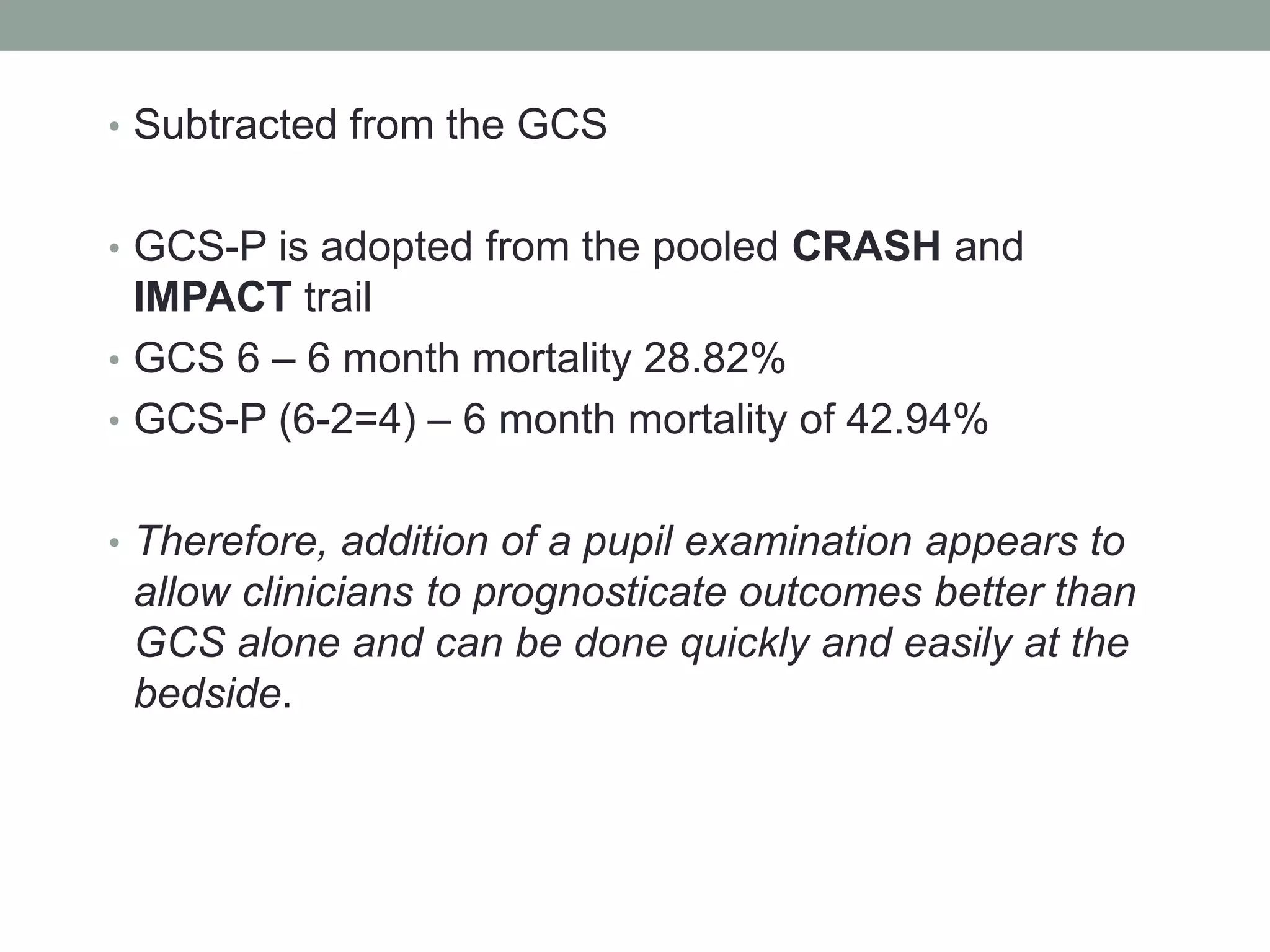 • Subtracted from the GCS

• GCS-P is adopted from the pooled CRASH and IMPACT trail
• GCS 6 – 6 month mortality 28.82%
• GCS-P (6-2=4) – 6 month mortality of 42.94%

• Therefore, addition of a pupil examination appears to allow clinicians to prognosticate outcomes better than GCS alone and can be done quickly and easily at the bedside.